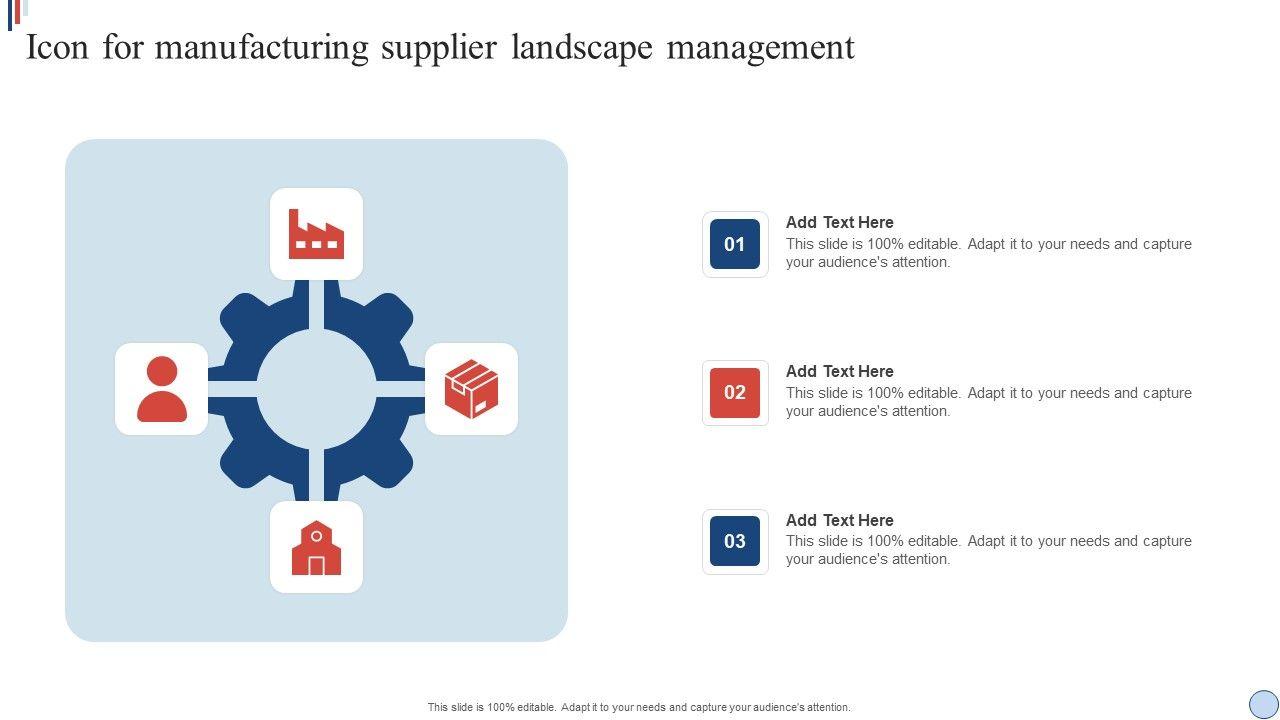 Icon for manufacturing supplier landscape management

01
Add Text Here
This slide is 100% editable. Adapt it to your needs and capture your audience's attention.

02
Add Text Here
This slide is 100% editable. Adapt it to your needs and capture your audience's attention.

03
Add Text Here
This slide is 100% editable. Adapt it to your needs and capture your audience's attention.

This slide is 100% editable. Adapt it to your needs and capture your audience's attention.